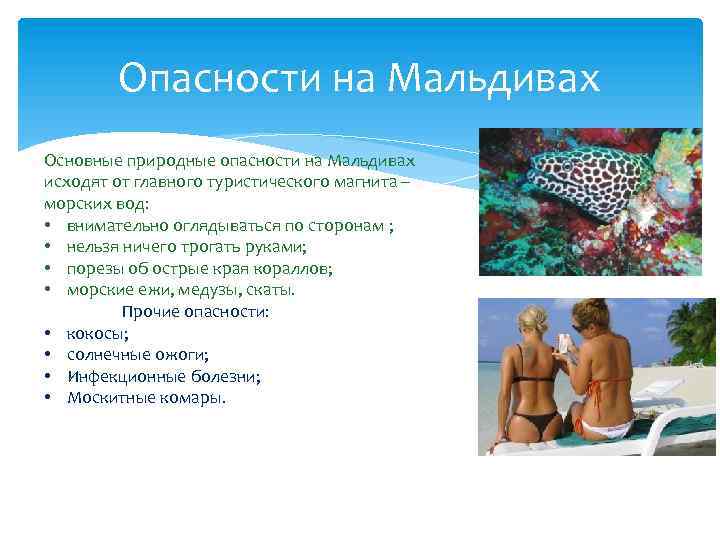 Опасности на Мальдивах

Основные природные опасности на Мальдивах исходят от главного туристического магнита – морских вод:
• внимательно оглядываться по сторонам ;
• нельзя ничего трогать руками;
• порезы об острые края кораллов;
• морские ежи, медузы, скаты.
Прочие опасности:
• кокосы;
• солнечные ожоги;
• Инфекционные болезни;
• Москитные комары.